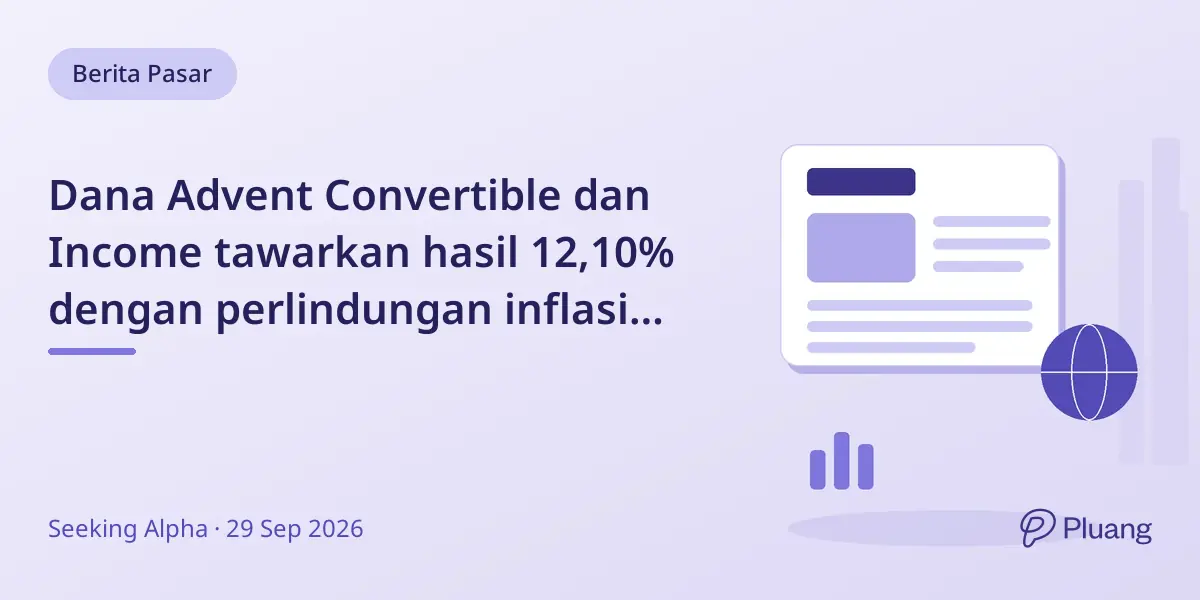 Berita Pasar

Dana Advent Convertible dan Income tawarkan hasil 12,10% dengan perlindungan inflasi...

Seeking Alpha · 29 Sep 2026

Pluang